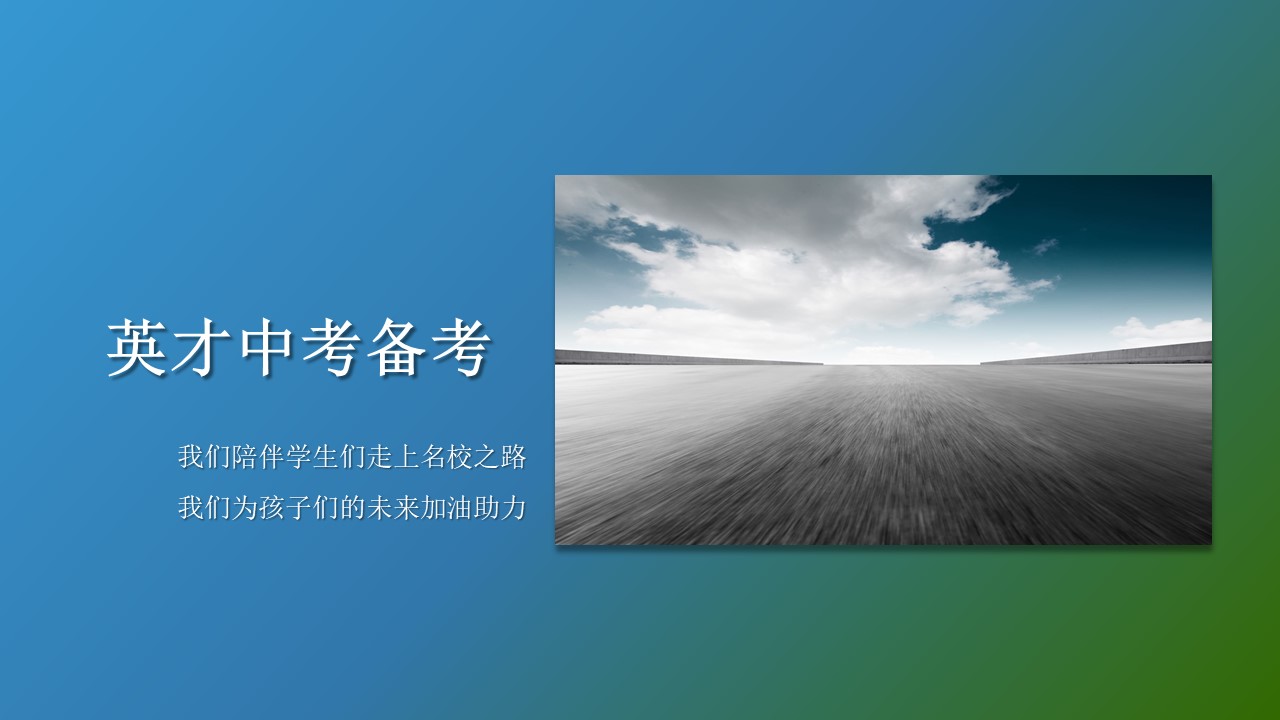 英才中考备考

我们陪伴学生们走上名校之路

我们为孩子们的未来加油助力